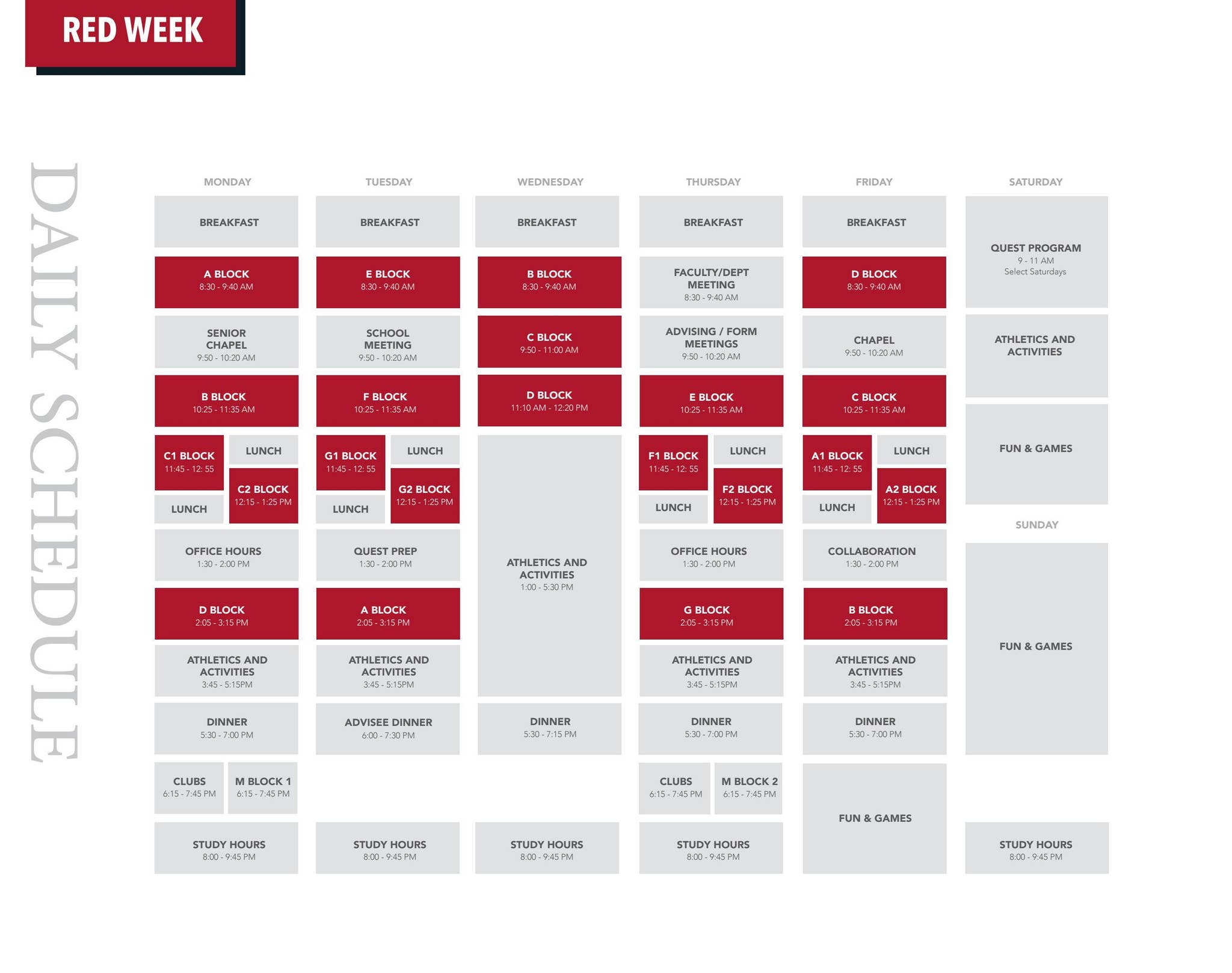 RED WEEK

DAILY SCHEDULE

MONDAY

BREAKFAST

A BLOCK
8:30 - 9:40 AM

SENIOR CHAPEL
9:50 - 10:20 AM

B BLOCK
10:25 - 11:35 AM

C1 BLOCK
11:45 - 12: 55

LUNCH

LUNCH

C2 BLOCK
12:15 - 1:25 PM

OFFICE HOURS
1:30 - 2:00 PM

D BLOCK
2:05 - 3:15 PM

ATHLETICS AND ACTIVITIES
3:45 - 5:15PM

DINNER
5:30 - 7:00 PM

CLUBS
6:15 - 7:45 PM

M BLOCK 1
6:15 - 7:45 PM

STUDY HOURS
8:00 - 9:45 PM

TUESDAY

BREAKFAST

E BLOCK
8:30 - 9:40 AM

SCHOOL MEETING
9:50 - 10:20 AM

F BLOCK
10:25 - 11:35 AM

G1 BLOCK
11:45 - 12: 55

LUNCH

LUNCH

G2 BLOCK
12:15 - 1:25 PM

QUEST PREP
1:30 - 2:00 PM

A BLOCK
2:05 - 3:15 PM

ATHLETICS AND ACTIVITIES
3:45 - 5:15PM

ADVISEE DINNER
6:00 - 7:30 PM

STUDY HOURS
8:00 - 9:45 PM

WEDNESDAY

BREAKFAST

B BLOCK
8:30 - 9:40 AM

C BLOCK
9:50 - 11:00 AM

D BLOCK
11:10 AM - 12:20 PM

ATHLETICS AND ACTIVITIES
1:00 - 5:30 PM

DINNER
5:30 - 7:15 PM

STUDY HOURS
8:00 - 9:45 PM

THURSDAY

BREAKFAST

FACULTY/DEPT MEETING
8:30 - 9:40 AM

ADVISING / FORM MEETINGS
9:50 - 10:20 AM

E BLOCK
10:25 - 11:35 AM

F1 BLOCK
11:45 - 12: 55

LUNCH

LUNCH

F2 BLOCK
12:15 - 1:25 PM

OFFICE HOURS
1:30 - 2:00 PM

G BLOCK
2:05 - 3:15 PM

ATHLETICS AND ACTIVITIES
3:45 - 5:15PM

DINNER
5:30 - 7:00 PM

CLUBS
6:15 - 7:45 PM

M BLOCK 2
6:15 - 7:45 PM

STUDY HOURS
8:00 - 9:45 PM

FRIDAY

BREAKFAST

D BLOCK
8:30 - 9:40 AM

CHAPEL
9:50 - 10:20 AM

C BLOCK
10:25 - 11:35 AM

A1 BLOCK
11:45 - 12: 55

LUNCH

LUNCH

A2 BLOCK
12:15 - 1:25 PM

COLLABORATION
1:30 - 2:00 PM

B BLOCK
2:05 - 3:15 PM

ATHLETICS AND ACTIVITIES
3:45 - 5:15PM

DINNER
5:30 - 7:00 PM

FUN & GAMES

SATURDAY

QUEST PROGRAM
9 - 11 AM
Select Saturdays

ATHLETICS AND ACTIVITIES

FUN & GAMES

SUNDAY

FUN & GAMES

STUDY HOURS
8:00 - 9:45 PM